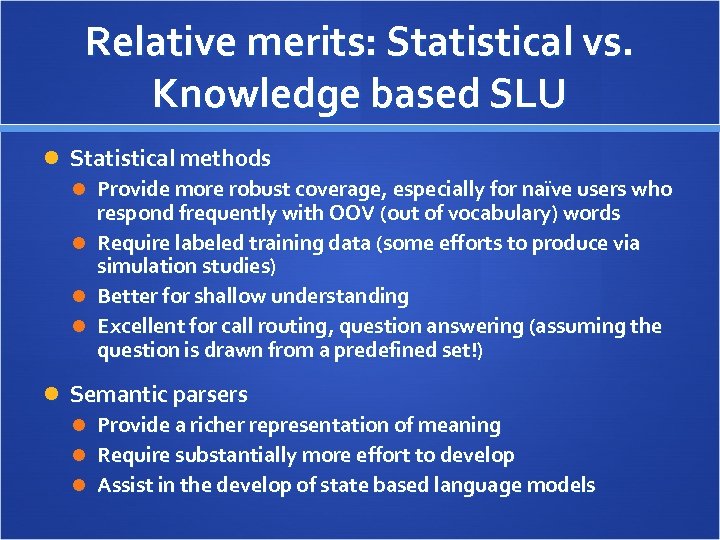 Relative merits: Statistical vs. Knowledge based SLU

- Statistical methods
  - Provide more robust coverage, especially for naïve users who respond frequently with OOV (out of vocabulary) words
  - Require labeled training data (some efforts to produce via simulation studies)
  - Better for shallow understanding
  - Excellent for call routing, question answering (assuming the question is drawn from a predefined set!)
- Semantic parsers
  - Provide a richer representation of meaning
  - Require substantially more effort to develop
  - Assist in the develop of state based language models